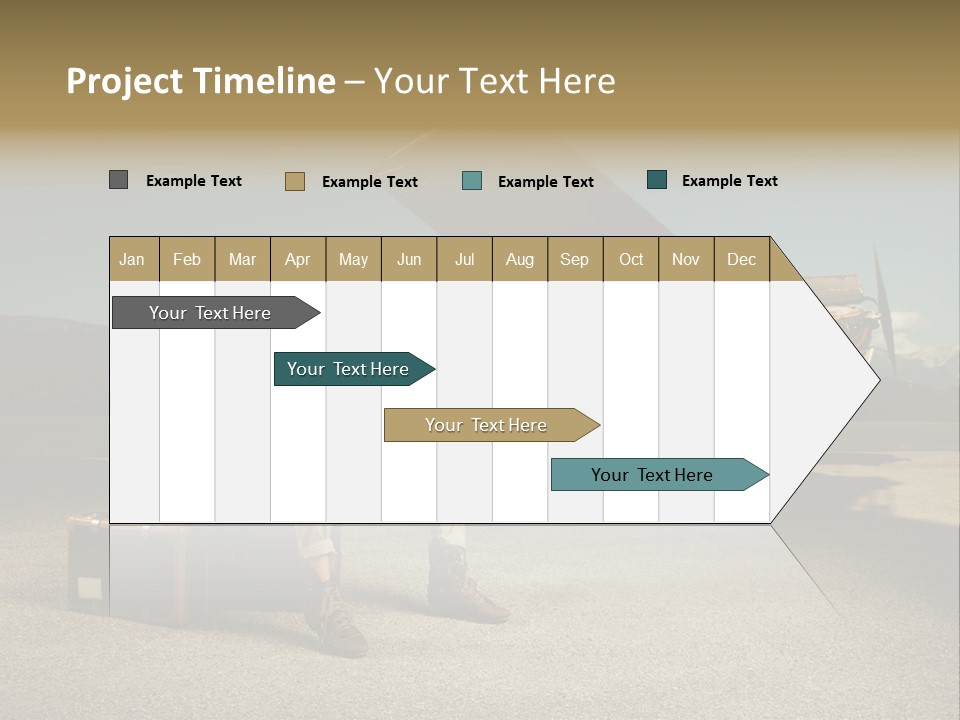 Project Timeline – Your Text Here

Example Text
Example Text
Example Text
Example Text

Jan Feb Mar Apr May Jun Jul Aug Sep Oct Nov Dec

Your Text Here

Your Text Here

Your Text Here

Your Text Here